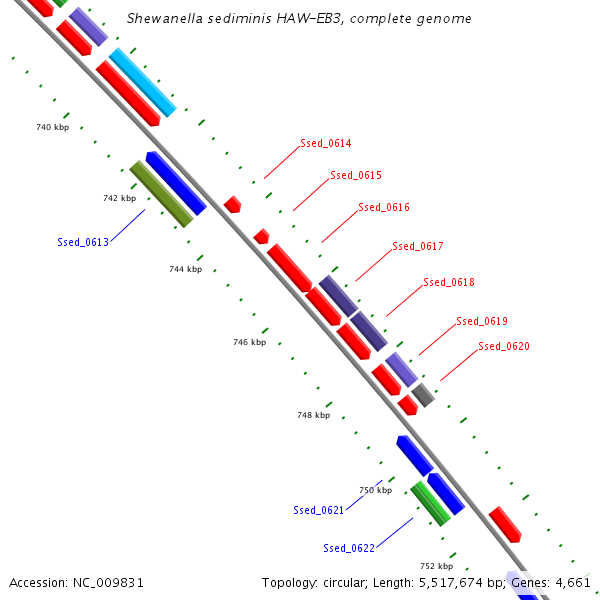 Shewanella sediminis HAW-EB3, complete genome

740 kbp

Ssed_0614

Ssed_0615

742 kbp

Ssed_0616

Ssed_0613

Ssed_0617

744 kbp

Ssed_0618

Ssed_0619

746 kbp

Ssed_0620

748 kbp

750 kbp

Ssed_0621

Ssed_0622

752 kbp

Accession: NC_009831

Topology: circular; Length: 5,517,674 bp; Genes: 4,661